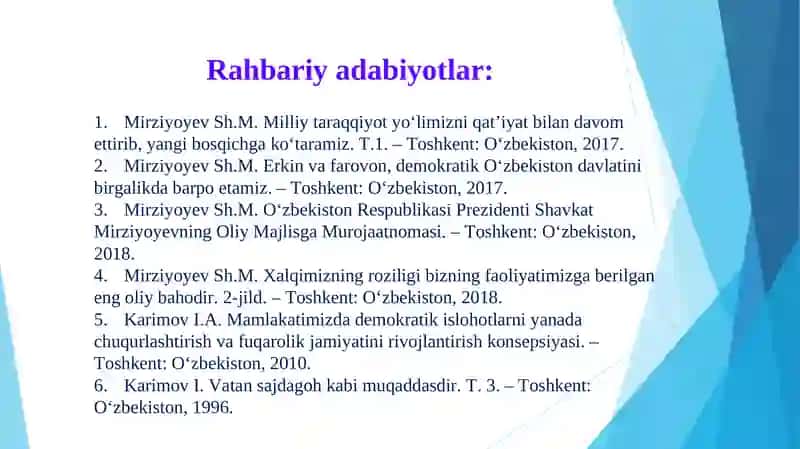 Rahbariy adabiyotlar:

1. Mirziyoyev Sh.M. Milliy taraqqiyot yo‘limizni qat’iyat bilan davom ettirib, yangi bosqichga ko‘taramiz. T.1. – Toshkent: O‘zbekiston, 2017.
2. Mirziyoyev Sh.M. Erkin va farovon, demokratik O‘zbekiston davlatini birgalikda barpo etamiz. – Toshkent: O‘zbekiston, 2017.
3. Mirziyoyev Sh.M. O‘zbekiston Respublikasi Prezidenti Shavkat Mirziyoyevning Oliy Majlisga Murojaatnomasi. – Toshkent: O‘zbekiston, 2018.
4. Mirziyoyev Sh.M. Xalqimizning roziligi bizning faoliyatimizga berilgan eng oliy bahodir. 2-jild. – Toshkent: O‘zbekiston, 2018.
5. Karimov I.A. Mamlakatimizda demokratik islohotlarni yanada chuqurlashtirish va fuqarolik jamiyatini rivojlantirish konsepsiyasi. – Toshkent: O‘zbekiston, 2010.
6. Karimov I. Vatan sajdagoh kabi muqaddasdir. T. 3. – Toshkent: O‘zbekiston, 1996.